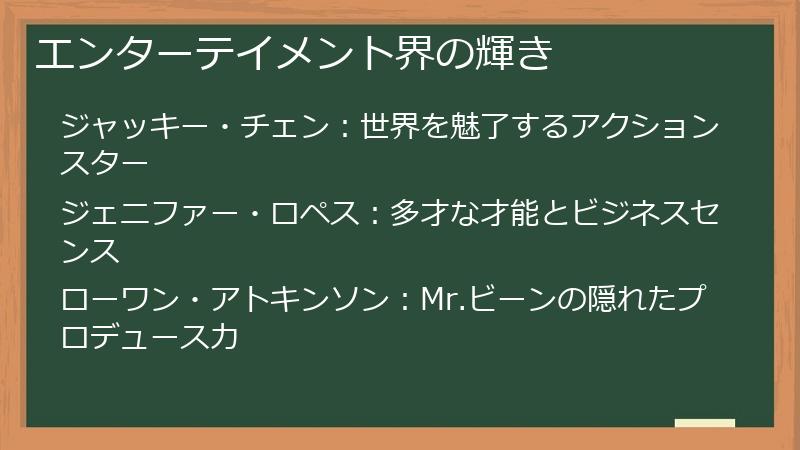 エンターテイメント界の輝き

ジャッキー・チェン：世界を魅了するアクションスター

ジェニファー・ロペス：多才な才能とビジネスセンス

ローワン・アトキンソン：Mr.ビーンの隠れたプロデュース力